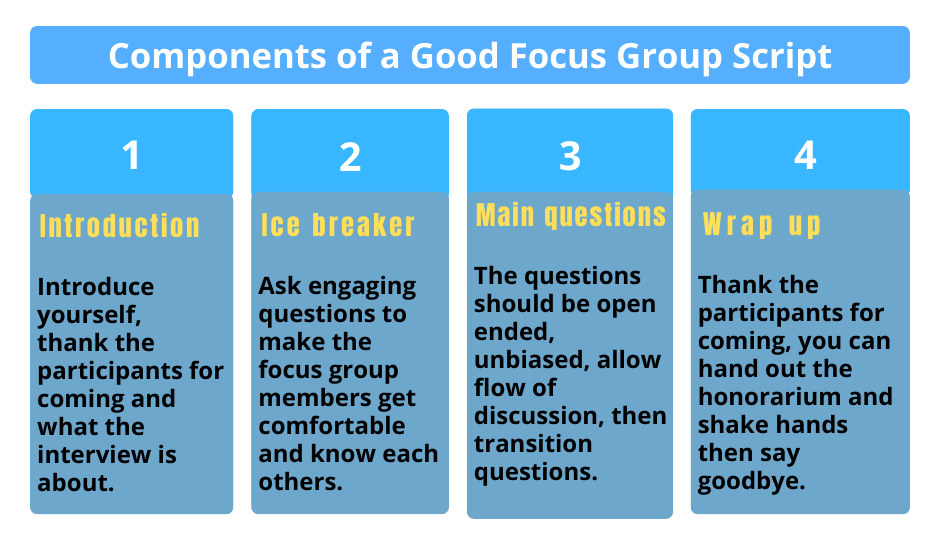 Components of a Good Focus Group Script

1

Introduction

Introduce yourself, thank the participants for coming and what the interview is about.

2

Ice breaker

Ask engaging questions to make the focus group members get comfortable and know each others.

3

Main questions

The questions should be open ended, unbiased, allow flow of discussion, then transition questions.

4

Wrap up

Thank the participants for coming, you can hand out the honorarium and shake hands then say goodbye.